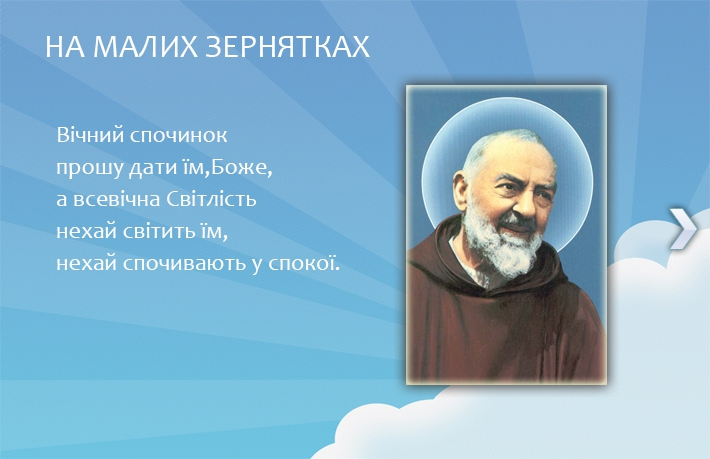 НА МАЛИХ ЗЕРНЯТКАХ

Вічний спочинок
прошу дати їм,Боже,
а всевічна Світлість
нехай світить їм,
нехай спочивають у спокої.